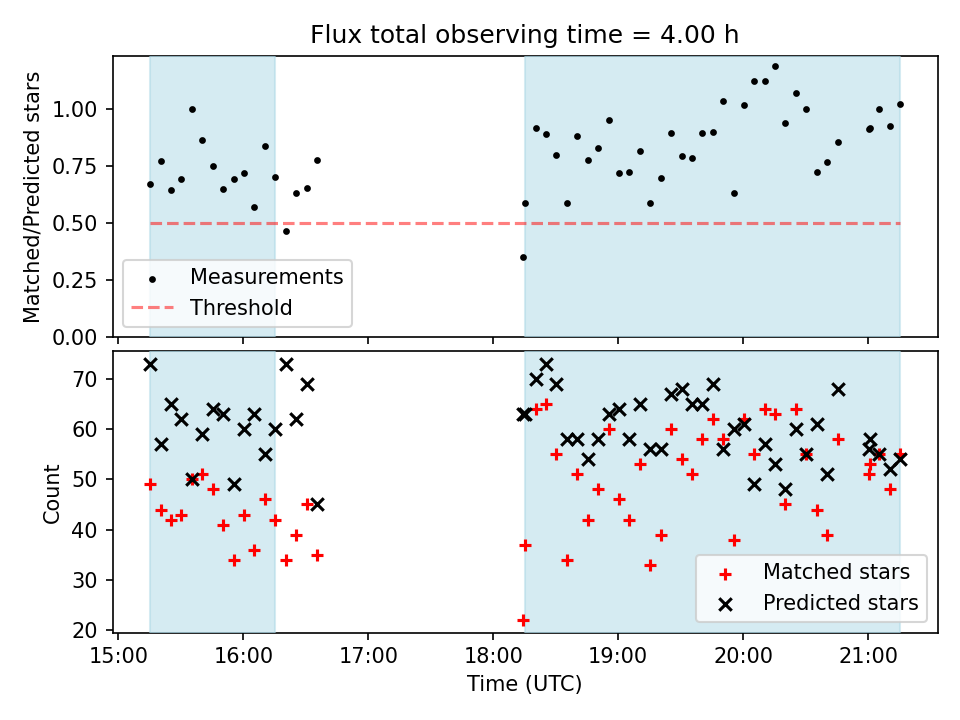 Flux total observing time = 4.00 h

Matched/Predicted stars

1.00
0.75
0.50
0.25
0.00

Measurements
Threshold

Count

70
60
50
40
30
20

Matched stars
Predicted stars

15:00
16:00
17:00
18:00
19:00
20:00
21:00

Time (UTC)